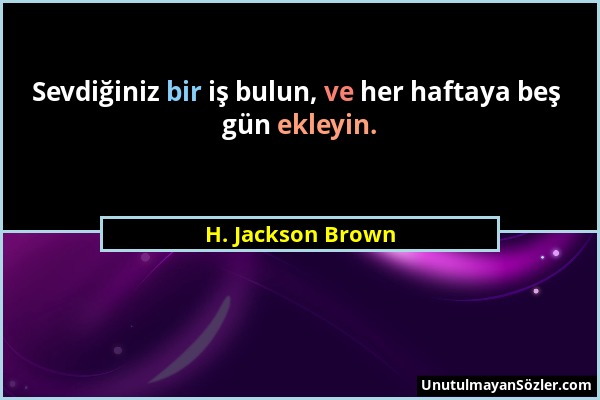 Sevdiğiniz bir iş bulun, ve her haftaya beş gün ekleyin.

H. Jackson Brown

UnutulmayanSözler.com